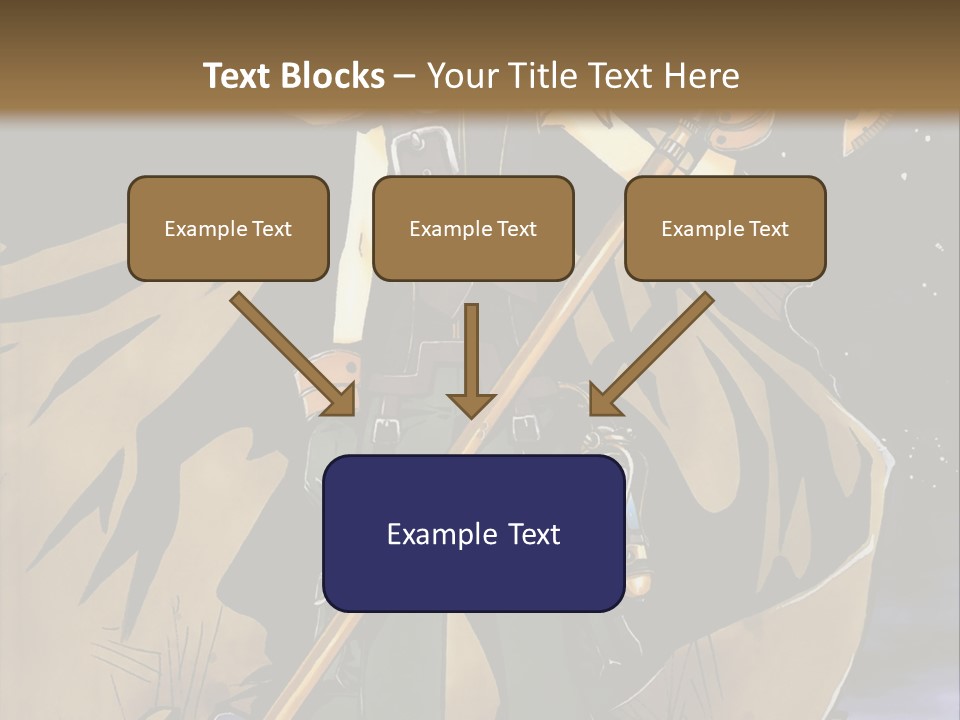 Text Blocks – Your Title Text Here

Example Text

Example Text

Example Text

Example Text